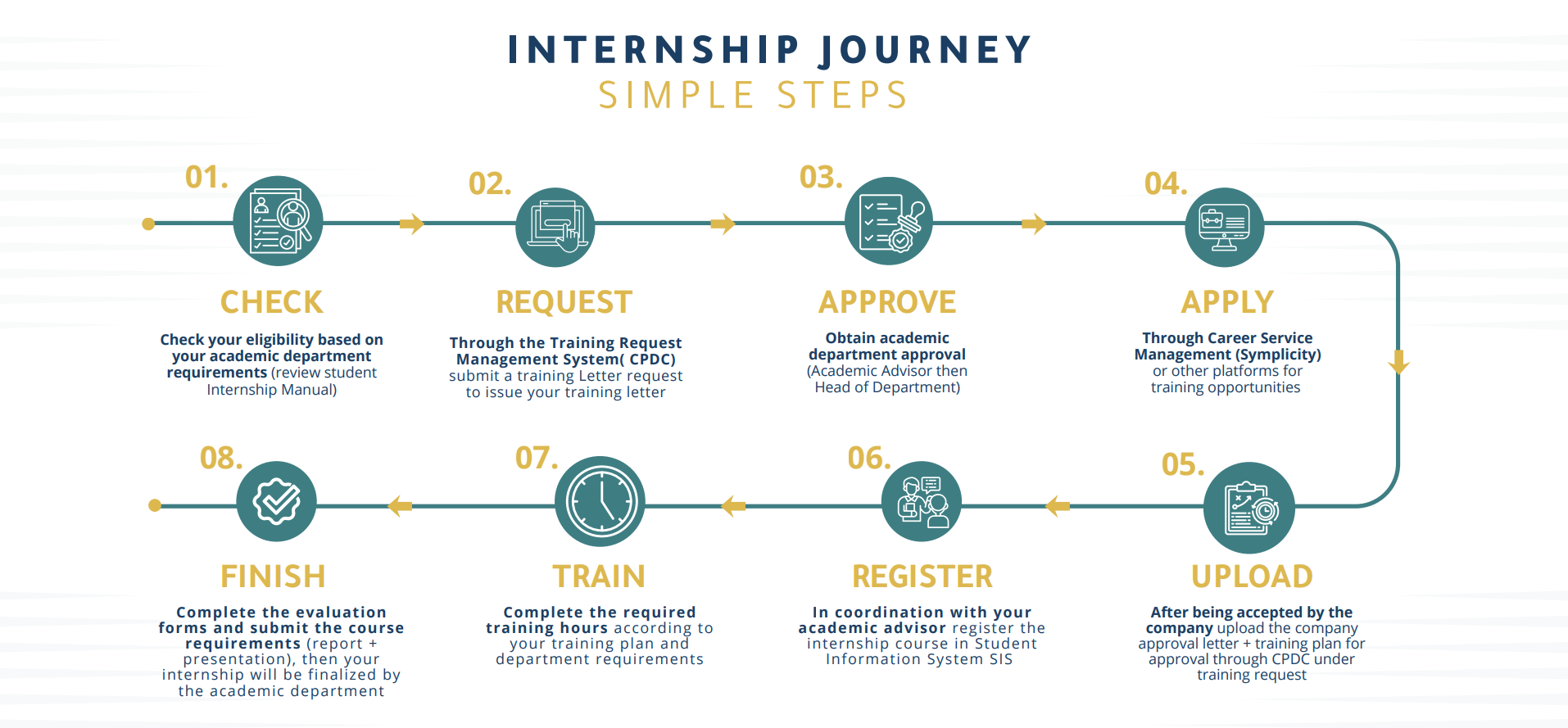 INTERNSHIP JOURNEY
SIMPLE STEPS

01.
CHECK
Check your eligibility based on your academic department requirements (review student Internship Manual)

02.
REQUEST
Through the Training Request Management System( CPDC) submit a training Letter request to issue your training letter

03.
APPROVE
Obtain academic department approval (Academic Advisor then Head of Department)

04.
APPLY
Through Career Service Management (Symplicity) or other platforms for training opportunities

05.
UPLOAD
After being accepted by the company upload the company approval letter + training plan for approval through CPDC under training request

06.
REGISTER
In coordination with your academic advisor register the internship course in Student Information System SIS

07.
TRAIN
Complete the required training hours according to your training plan and department requirements

08.
FINISH
Complete the evaluation forms and submit the course requirements (report + presentation), then your internship will be finalized by the academic department